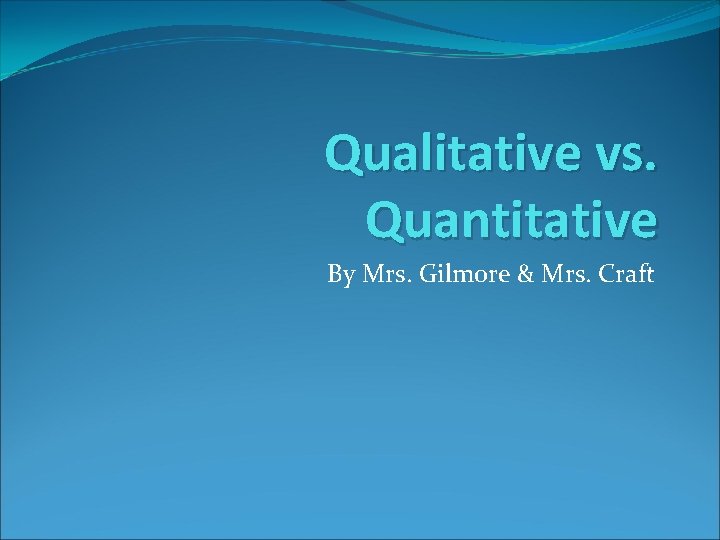 Qualitative vs. Quantitative

By Mrs. Gilmore & Mrs. Craft